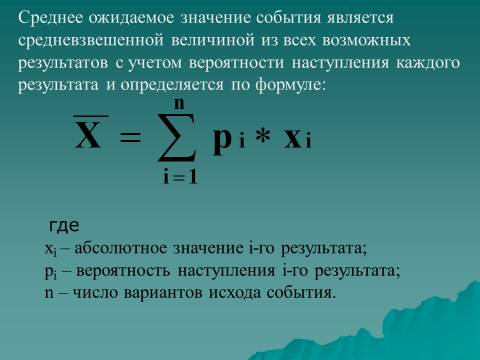 Среднее ожидаемое значение события является средневзвешенной величиной из всех возможных результатов с учетом вероятности наступления каждого результата и определяется по формуле:

$\overline{X} = \sum_{i=1}^{n} p_i * x_i$

где
$x_i$ – абсолютное значение i-го результата;
$p_i$ – вероятность наступления i-го результата;
n – число вариантов исхода события.